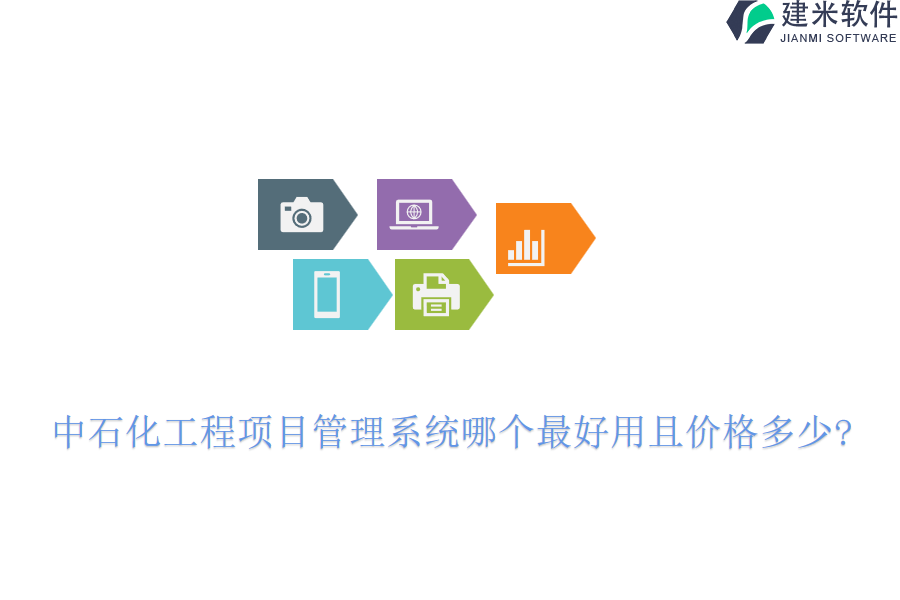 建米软件
JIANMI SOFTWARE

中石化工程项目管理系统哪个最好用且价格多少?